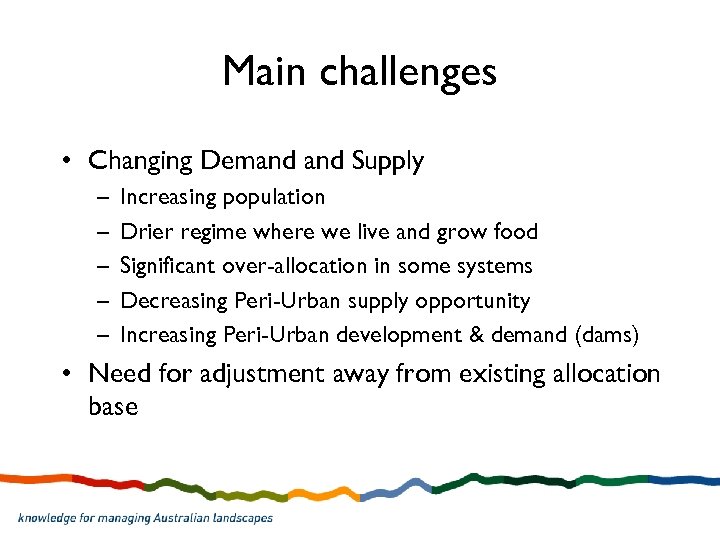 Main challenges

• Changing Demand and Supply
  – Increasing population
  – Drier regime where we live and grow food
  – Significant over-allocation in some systems
  – Decreasing Peri-Urban supply opportunity
  – Increasing Peri-Urban development & demand (dams)
• Need for adjustment away from existing allocation base

knowledge for managing Australian landscapes